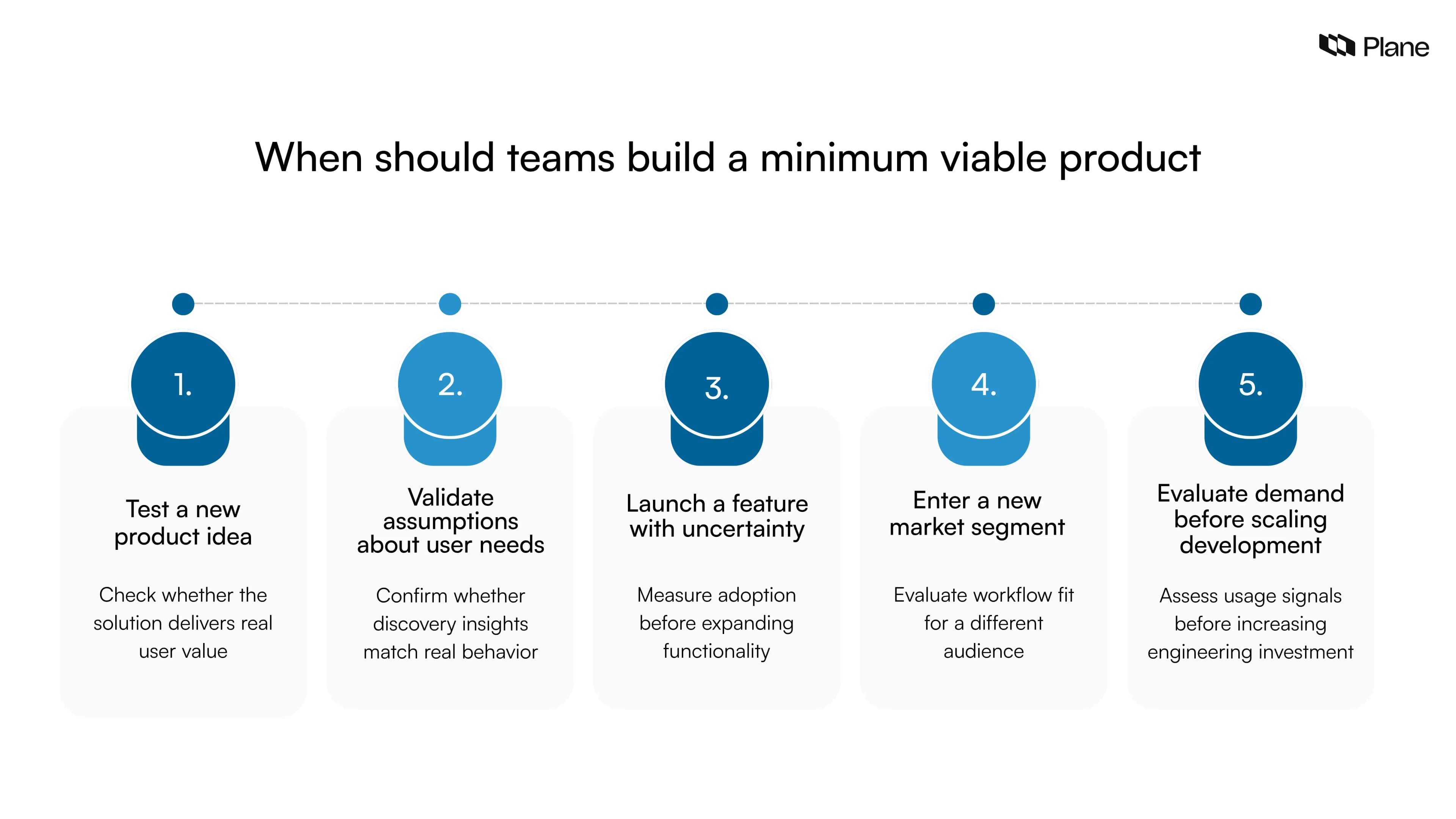 Plane

When should teams build a minimum viable product

1.

Test a new product idea

Check whether the solution delivers real user value

2.

Validate assumptions about user needs

Confirm whether discovery insights match real behavior

3.

Launch a feature with uncertainty

Measure adoption before expanding functionality

4.

Enter a new market segment

Evaluate workflow fit for a different audience

5.

Evaluate demand before scaling development

Assess usage signals before increasing engineering investment